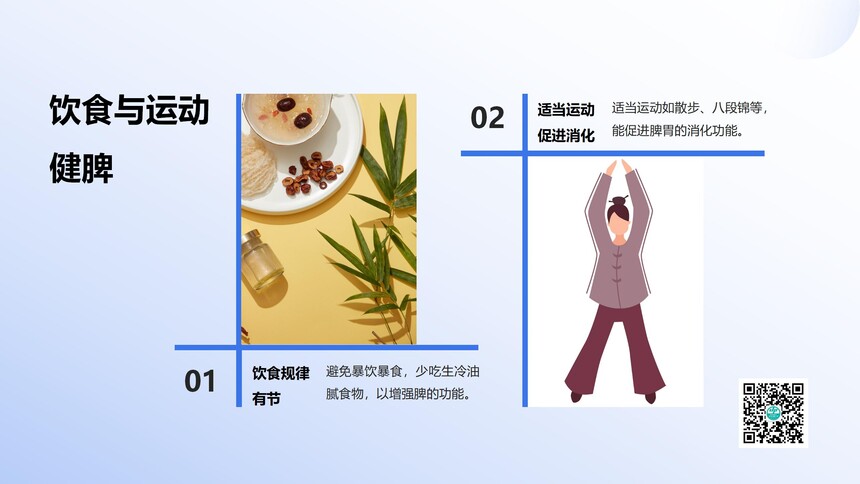 饮食与运动健脾

02

适当运动促进消化

适当运动如散步、八段锦等，能促进脾胃的消化功能。

01

饮食规律有节

避免暴饮暴食，少吃生冷油腻食物，以增强脾的功能。